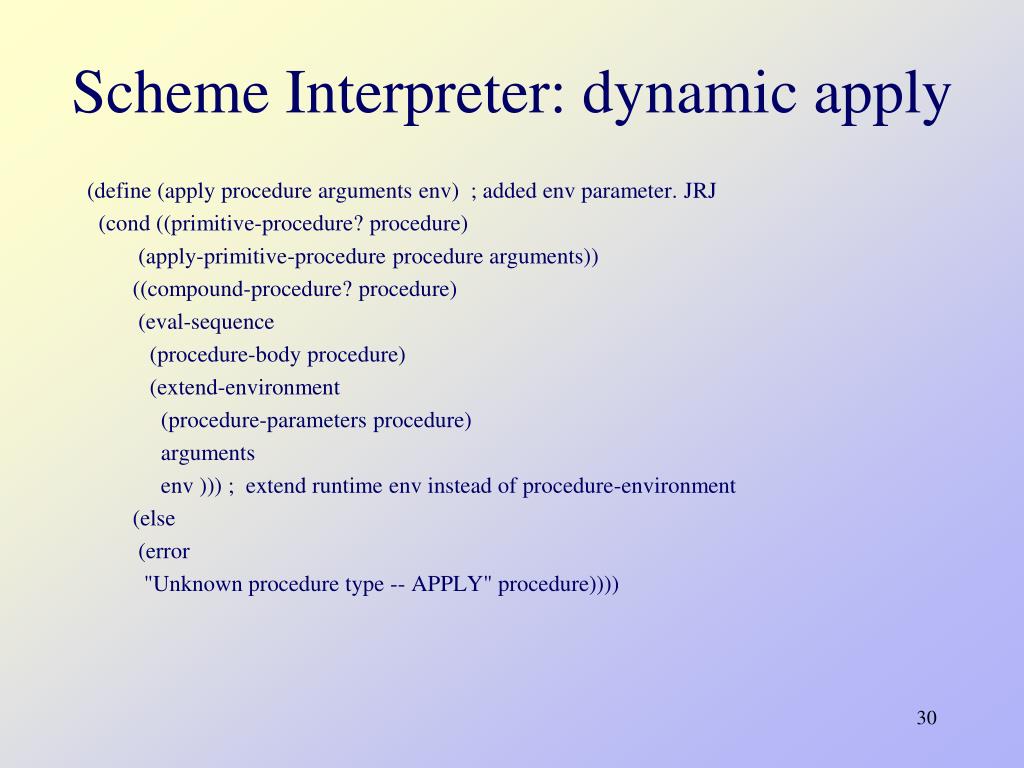 Scheme Interpreter: dynamic apply

(define (apply procedure arguments env) ; added env parameter. JRJ
 (cond ((primitive-procedure? procedure)
 (apply-primitive-procedure procedure arguments))
 ((compound-procedure? procedure)
 (eval-sequence
 (procedure-body procedure)
 (extend-environment
 (procedure-parameters procedure)
 arguments
 env ))) ; extend runtime env instead of procedure-environment
 (else
 (error
 "Unknown procedure type -- APPLY" procedure))))

30